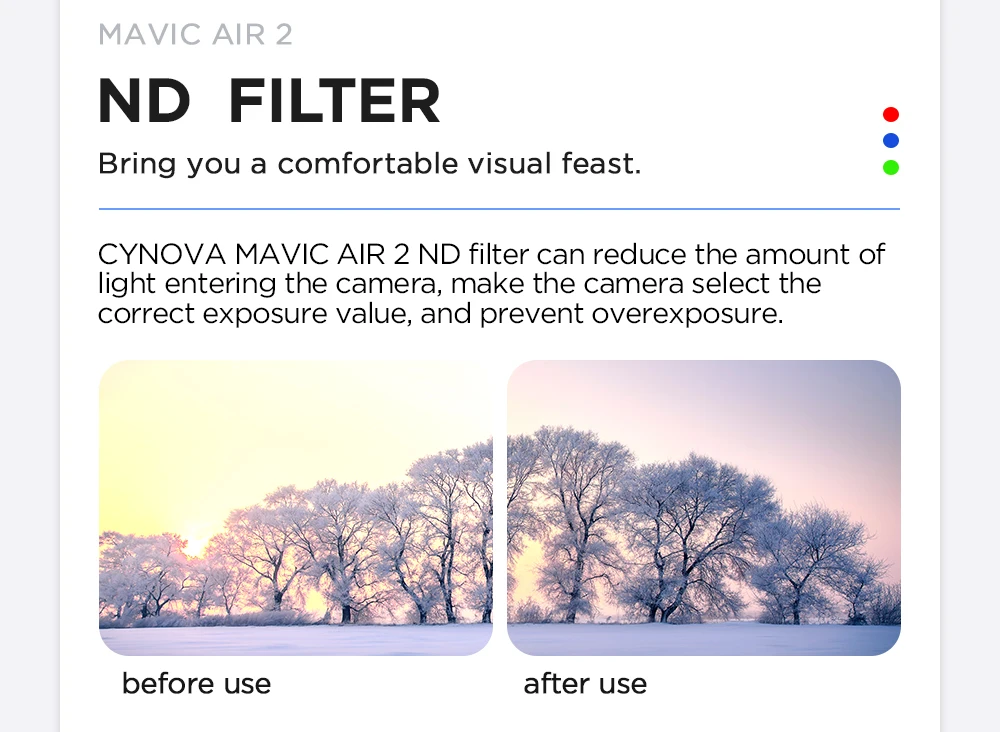 MAVIC AIR 2

ND FILTER

Bring you a comfortable visual feast.

CYNOVA MAVIC AIR 2 ND filter can reduce the amount of light entering the camera, make the camera select the correct exposure value, and prevent overexposure.

before use

after use